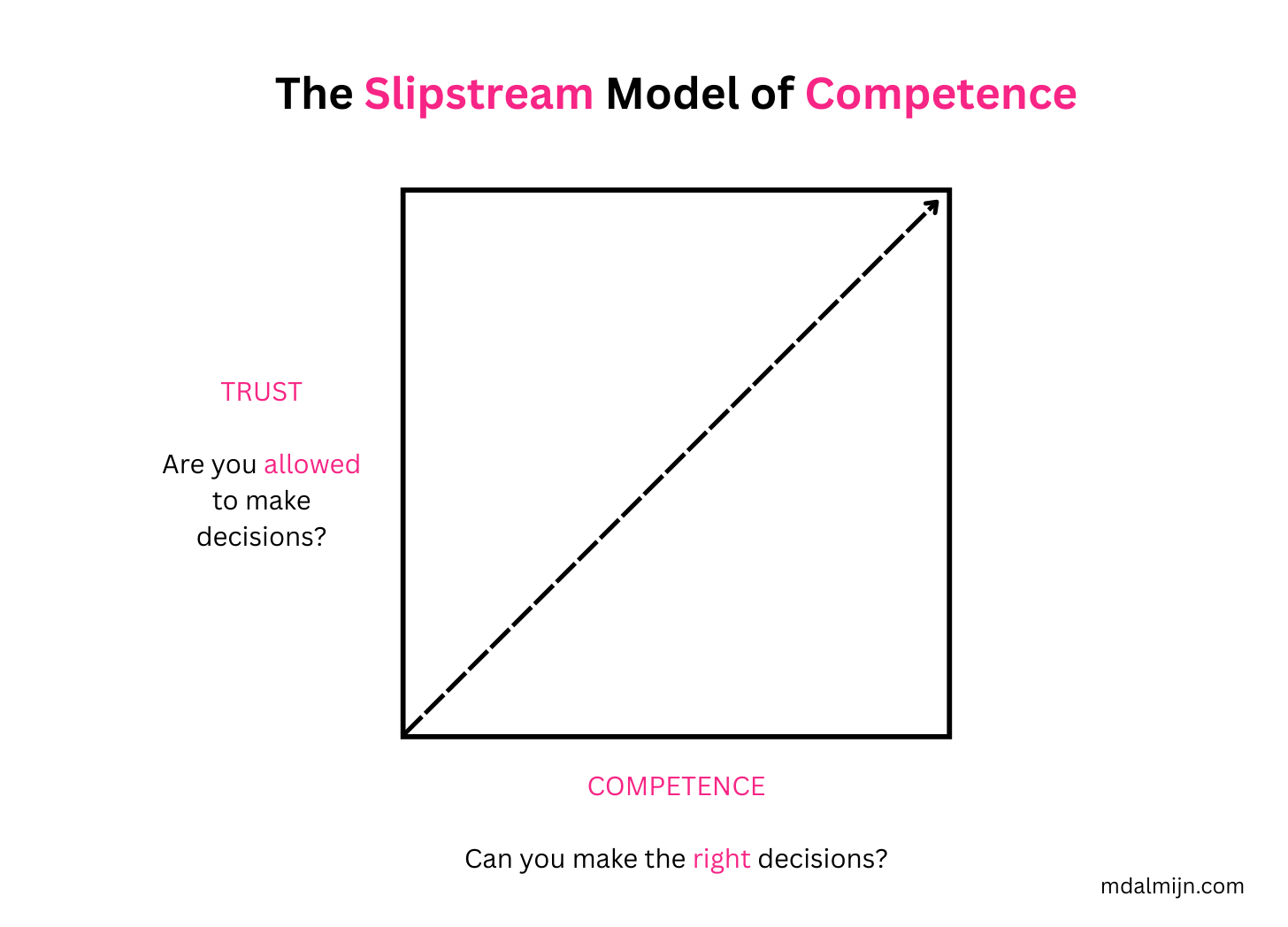 The Slipstream Model of Competence

TRUST

Are you allowed to make decisions?

COMPETENCE

Can you make the right decisions?

mdalmijn.com